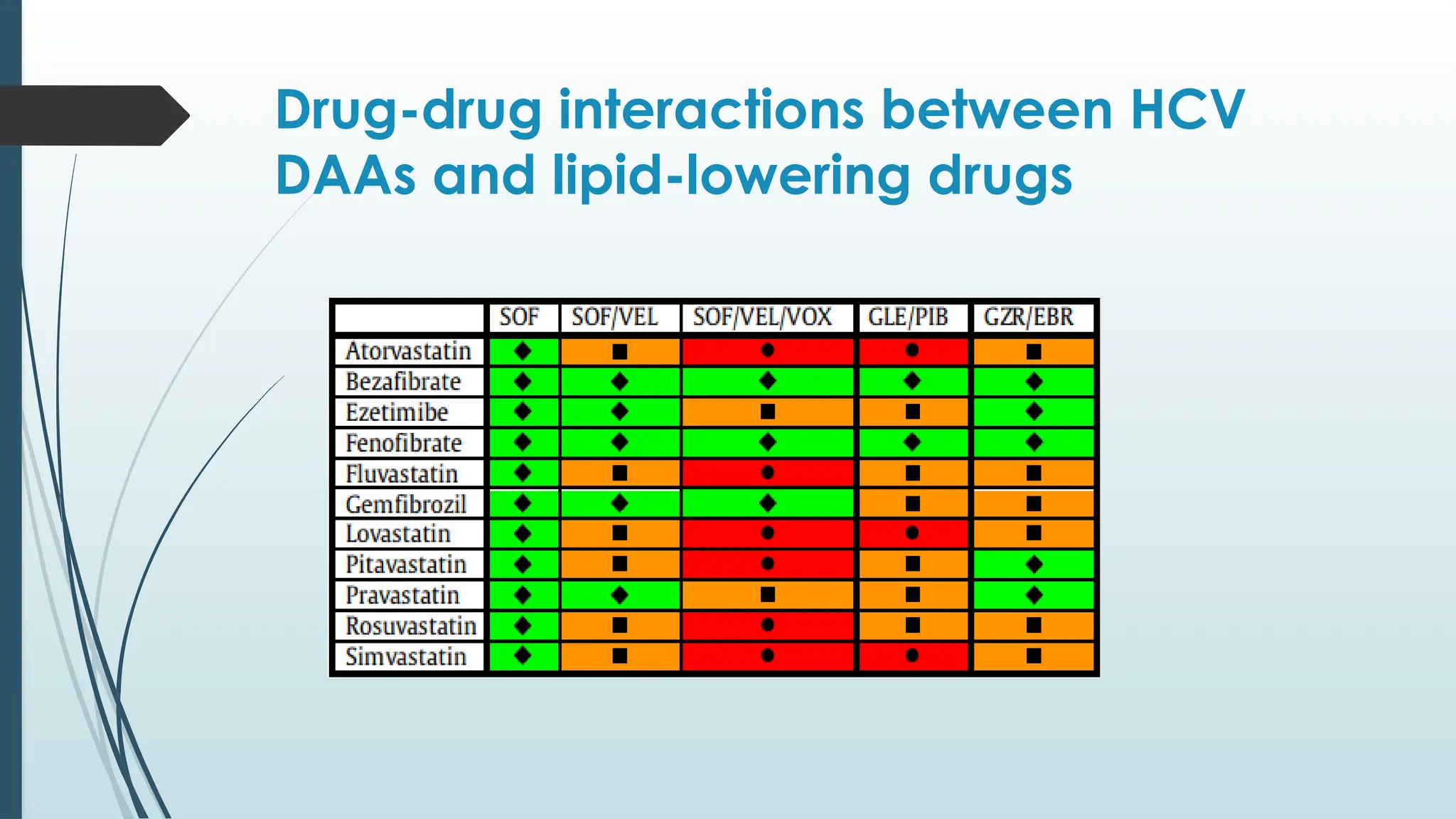 Drug-drug interactions between HCV DAAs and lipid-lowering drugs

| | SOF | SOF/VEL | SOF/VEL/VOX | GLE/PIB | GZR/EBR |
|---|---|---|---|---|---|
| Atorvastatin | ◆ | ■ | ● | ● | ■ |
| Bezafibrate | ◆ | ◆ | ◆ | ◆ | ◆ |
| Ezetimibe | ◆ | ◆ | ■ | ■ | ◆ |
| Fenofibrate | ◆ | ◆ | ◆ | ◆ | ◆ |
| Fluvastatin | ◆ | ■ | ● | ■ | ■ |
| Gemfibrozil | ◆ | ◆ | ◆ | ■ | ■ |
| Lovastatin | ◆ | ■ | ● | ● | ■ |
| Pitavastatin | ◆ | ■ | ● | ■ | ◆ |
| Pravastatin | ◆ | ◆ | ■ | ■ | ◆ |
| Rosuvastatin | ◆ | ■ | ● | ■ | ■ |
| Simvastatin | ◆ | ■ | ● | ● | ■ |